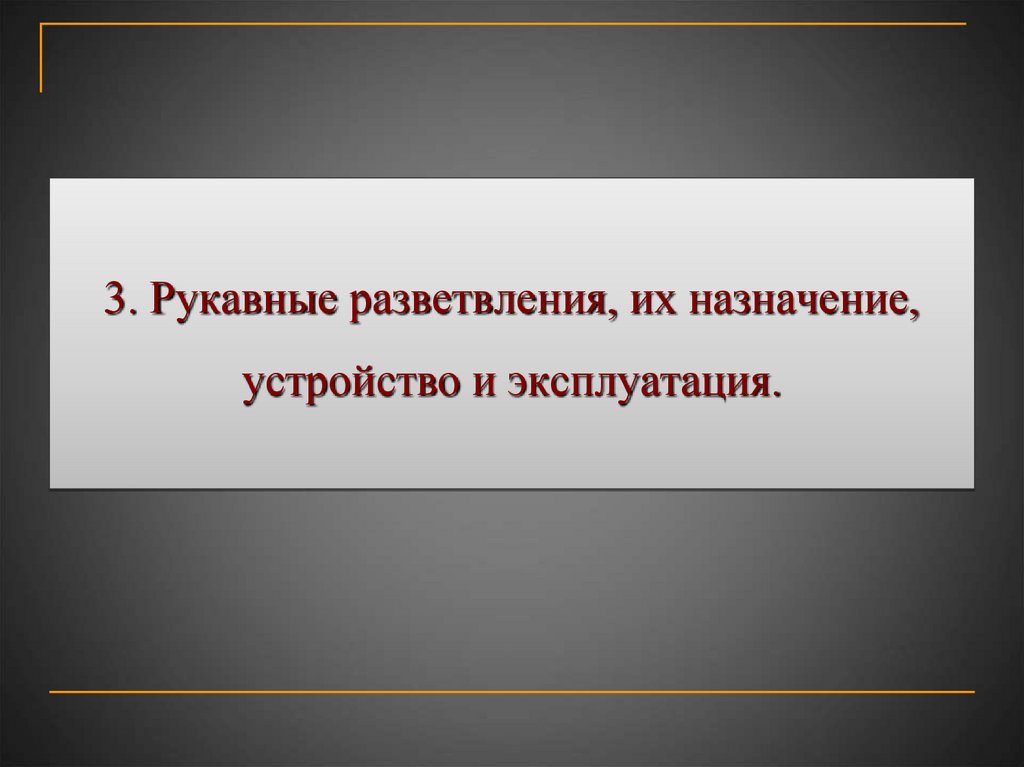 3. Рукавные разветвления, их назначение, устройство и эксплуатация.